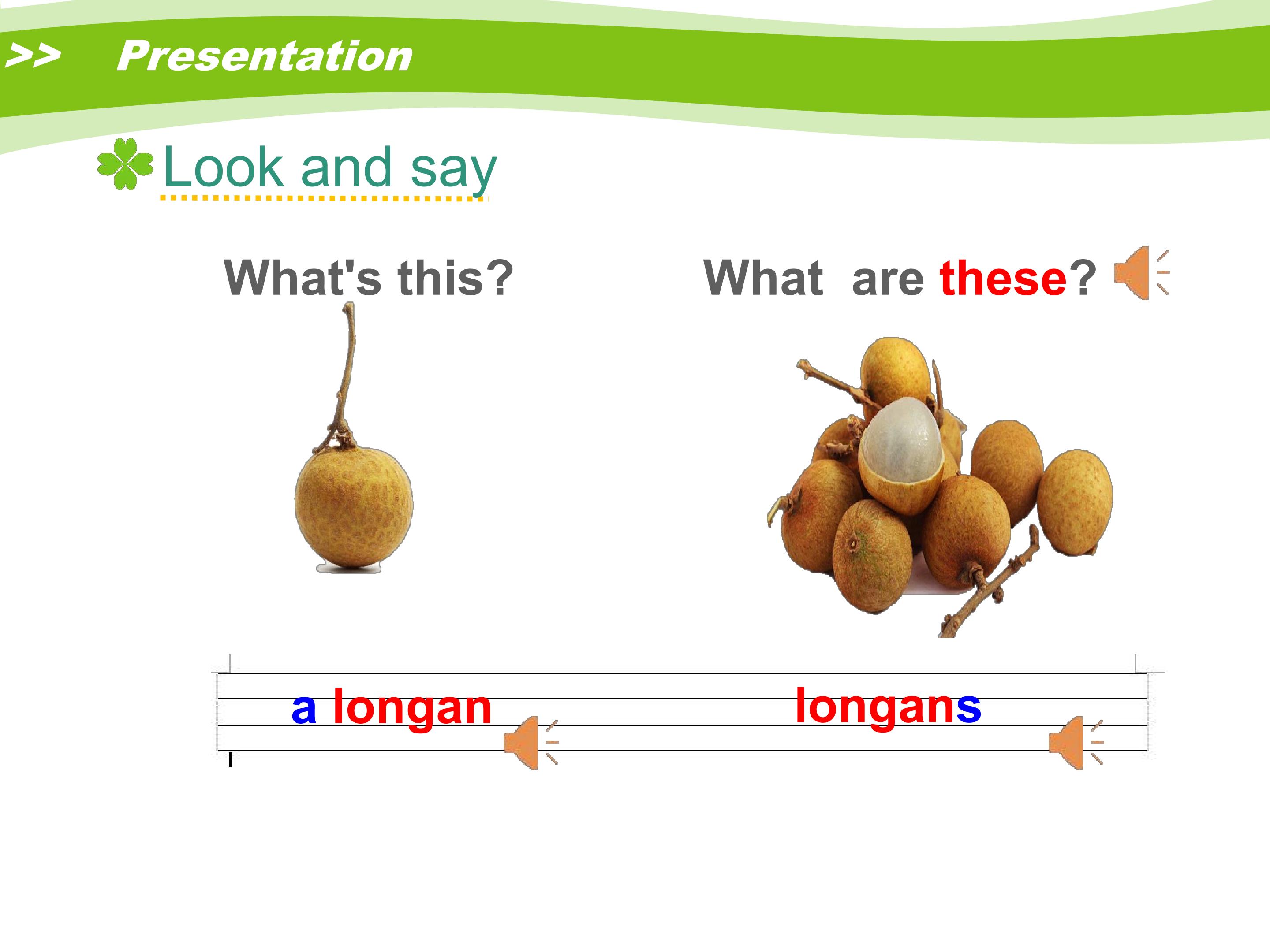 >> Presentation

Look and say

What's this?

What are these?

a longan

longans